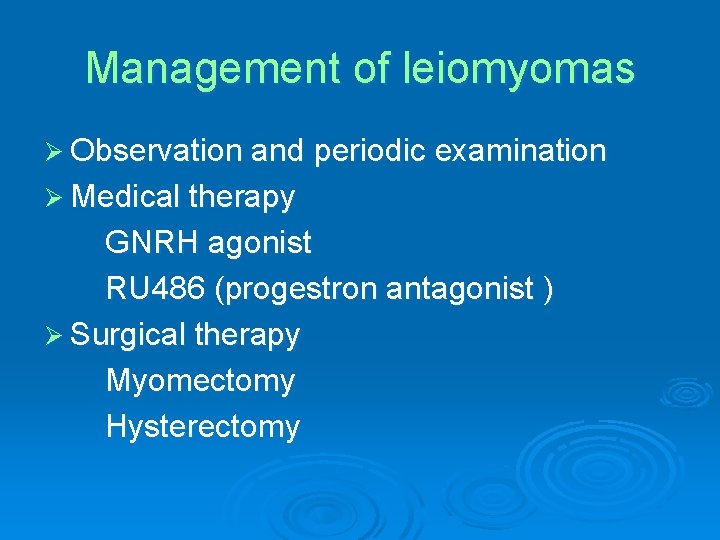 Management of leiomyomas

➢ Observation and periodic examination
➢ Medical therapy
GNRH agonist
RU486 (progestron antagonist )
➢ Surgical therapy
Myomectomy
Hysterectomy